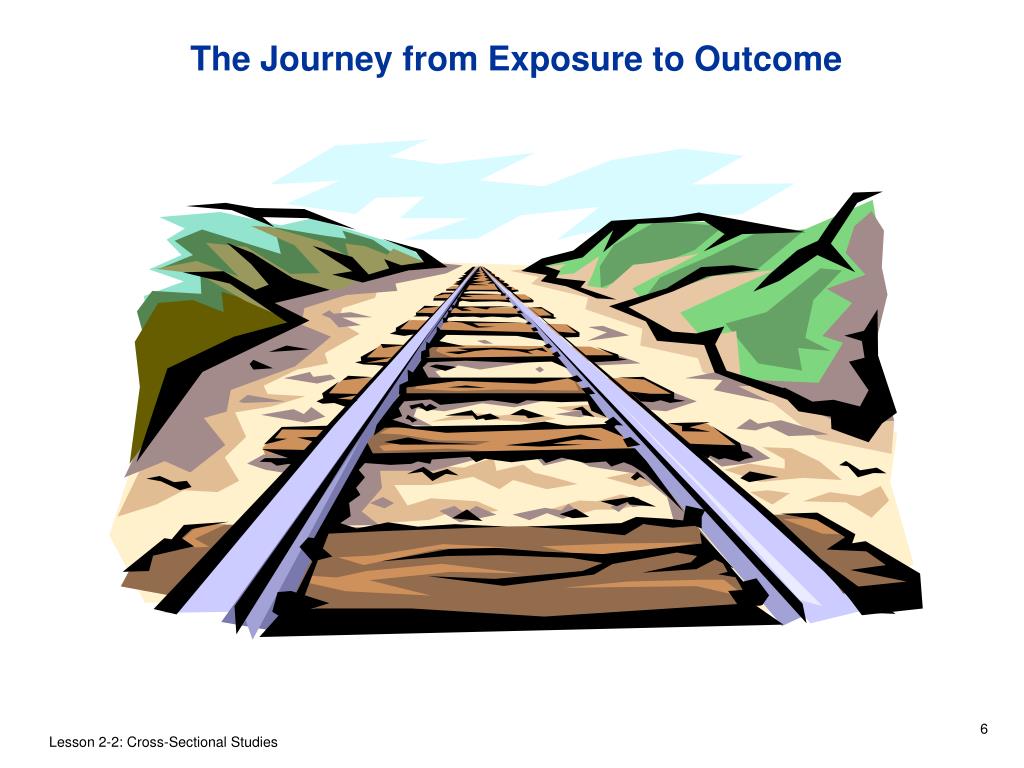 The Journey from Exposure to Outcome

6

Lesson 2-2: Cross-Sectional Studies